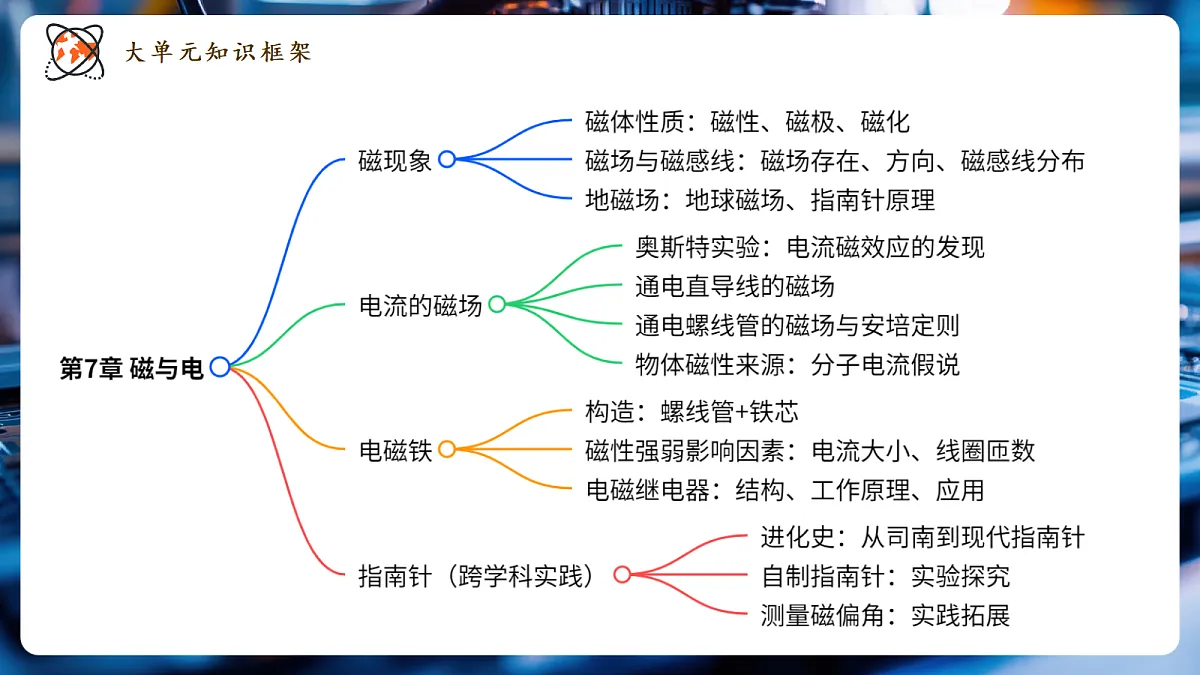 大单元知识框架

第7章 磁与电

磁现象
磁体性质：磁性、磁极、磁化
磁场与磁感线：磁场存在、方向、磁感线分布
地磁场：地球磁场、指南针原理

电流的磁场
奥斯特实验：电流磁效应的发现
通电直导线的磁场
通电螺线管的磁场与安培定则
物体磁性来源：分子电流假说

电磁铁
构造：螺线管+铁芯
磁性强弱影响因素：电流大小、线圈匝数
电磁继电器：结构、工作原理、应用

指南针（跨学科实践）
进化史：从司南到现代指南针
自制指南针：实验探究
测量磁偏角：实践拓展